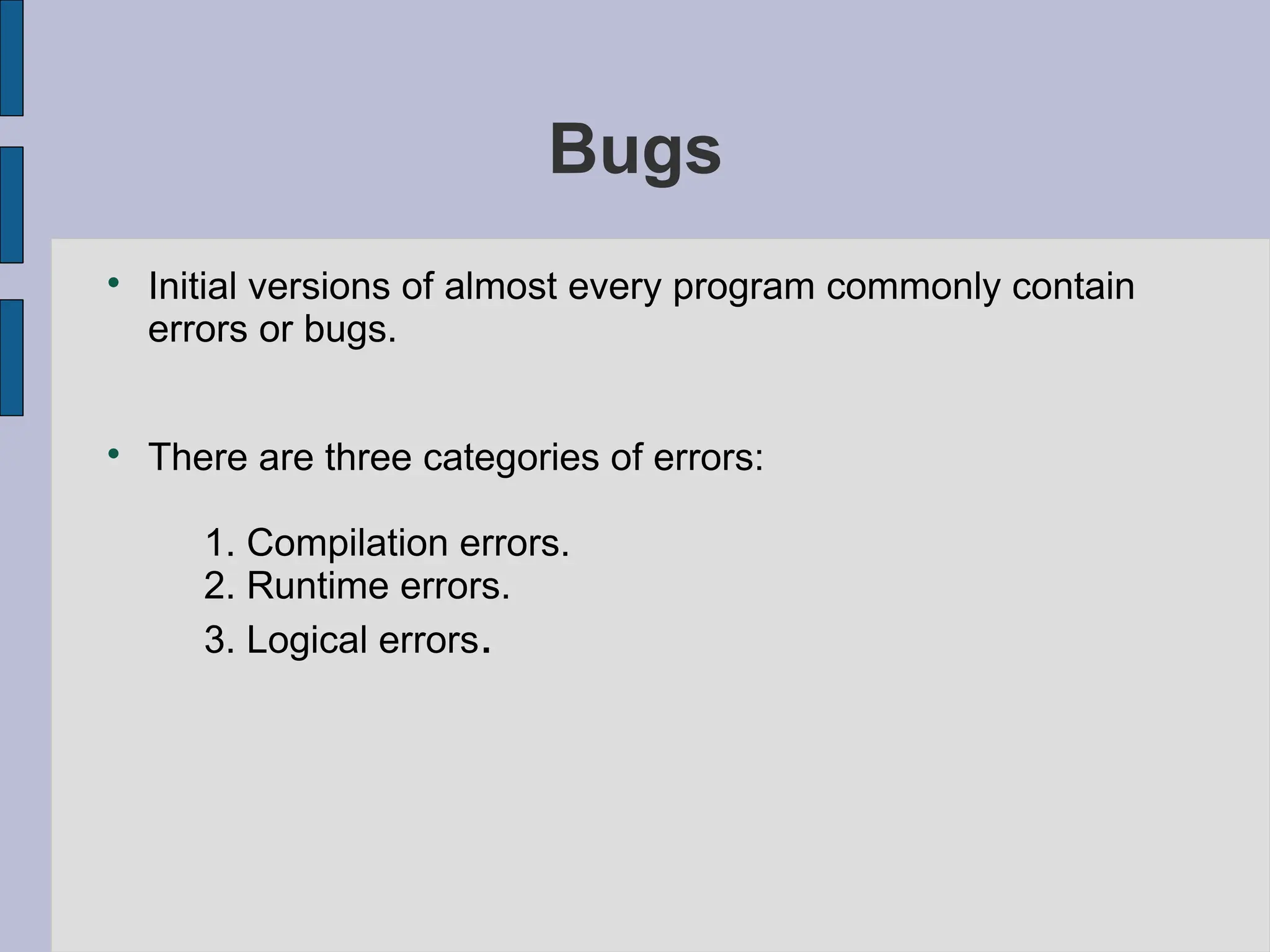 Bugs

• Initial versions of almost every program commonly contain errors or bugs.

• There are three categories of errors:

1. Compilation errors.
2. Runtime errors.
3. Logical errors.